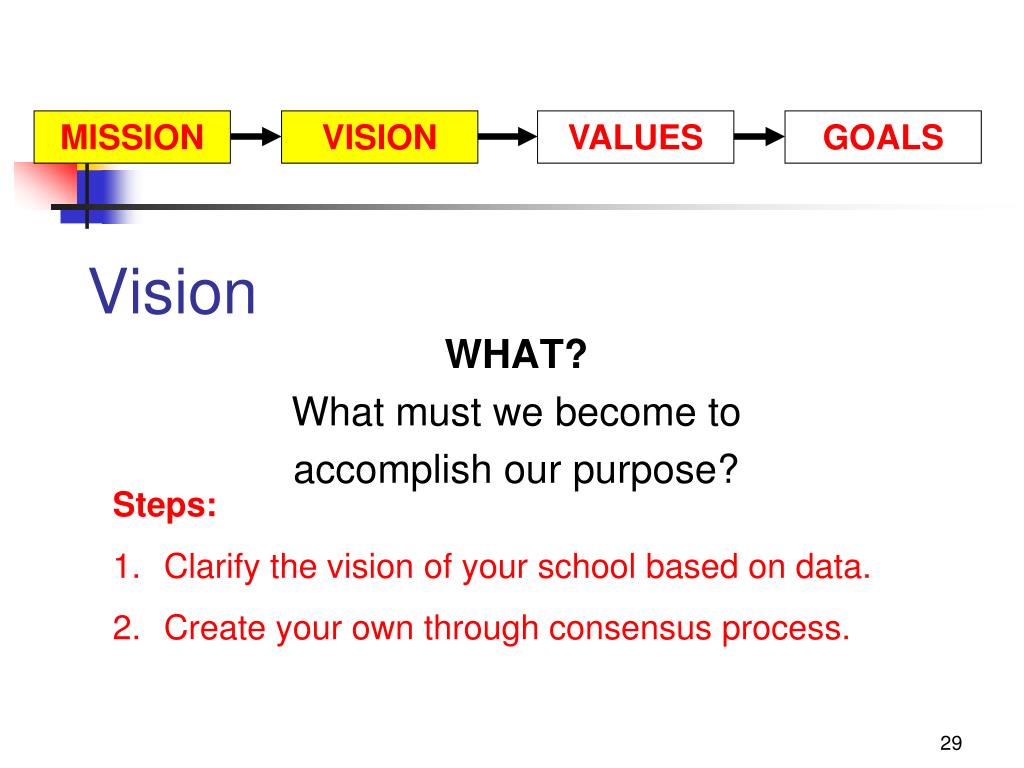 MISSION VISION VALUES GOALS

Vision

WHAT?

What must we become to accomplish our purpose?

Steps:

1. Clarify the vision of your school based on data.

2. Create your own through consensus process.

29